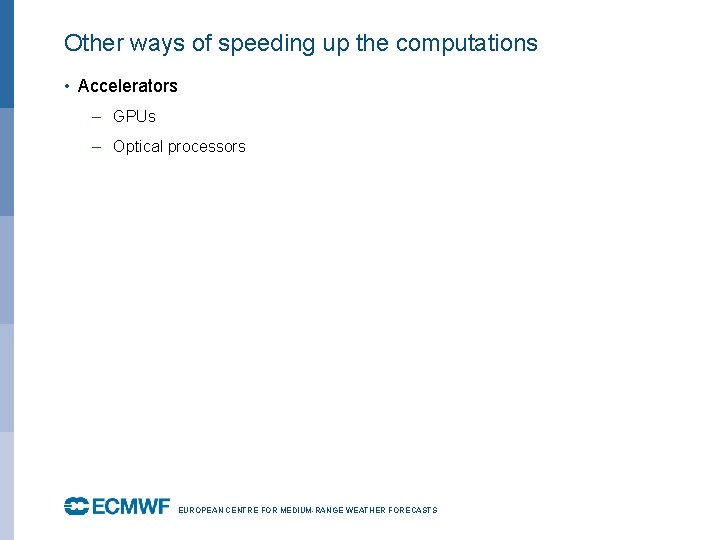 Other ways of speeding up the computations

• Accelerators

– GPUs

– Optical processors

ECMWF EUROPEAN CENTRE FOR MEDIUM-RANGE WEATHER FORECASTS